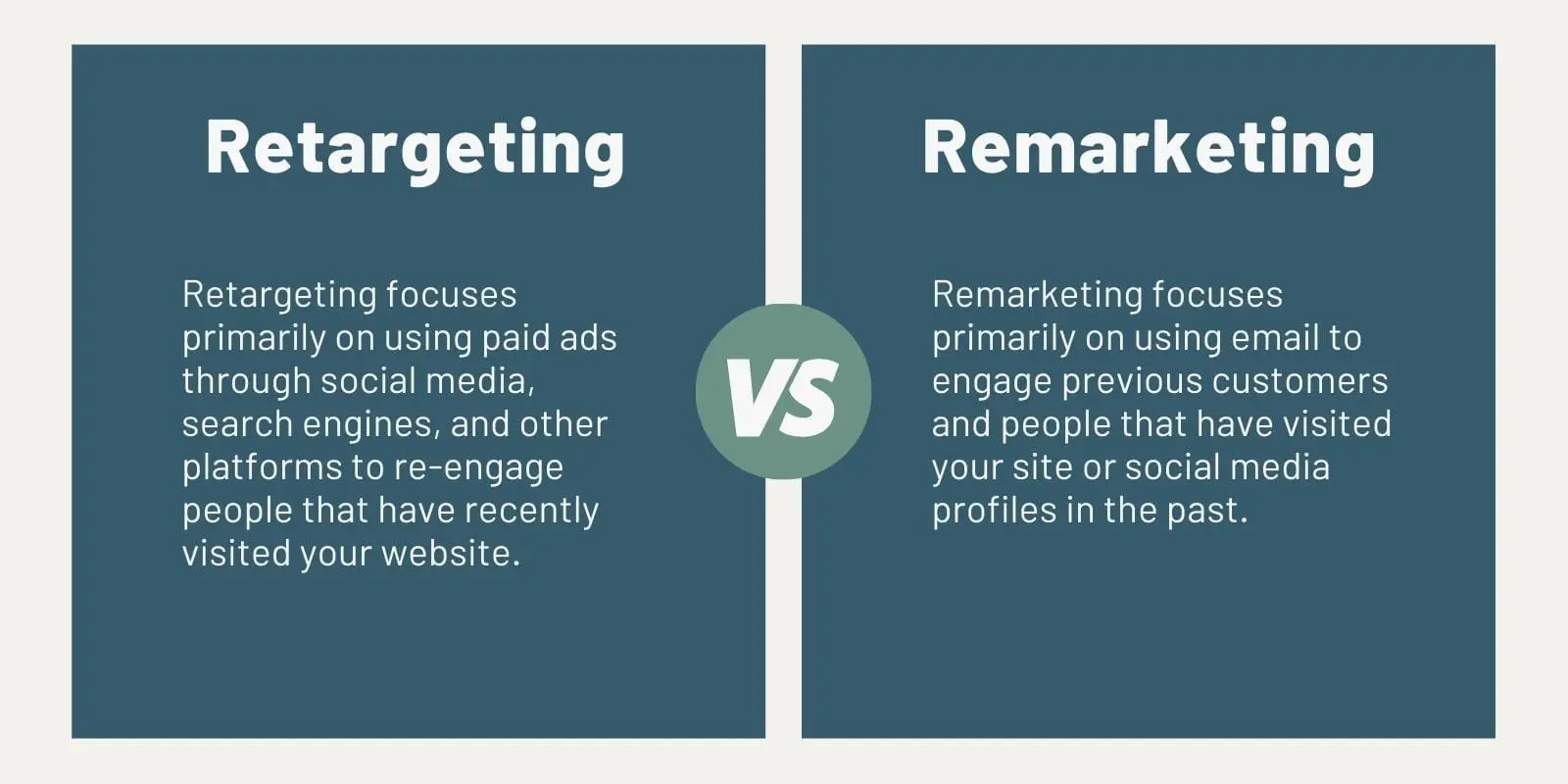 Retargeting

Retargeting focuses primarily on using paid ads through social media, search engines, and other platforms to re-engage people that have recently visited your website.

VS

Remarketing

Remarketing focuses primarily on using email to engage previous customers and people that have visited your site or social media profiles in the past.